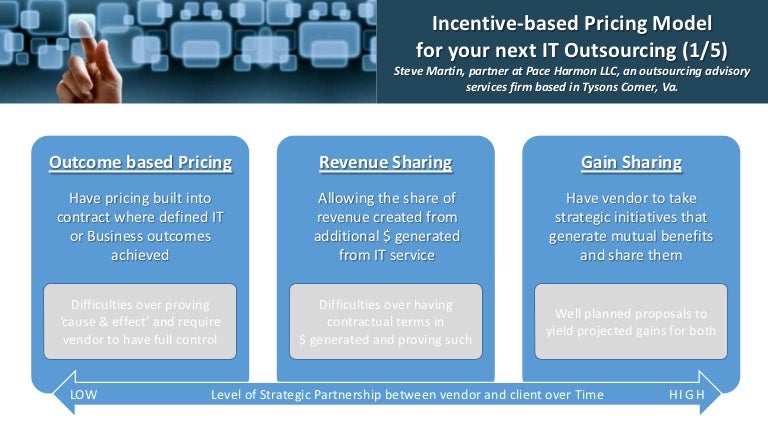 Incentive-based Pricing Model for your next IT Outsourcing (1/5)
Steve Martin, partner at Pace Harmon LLC, an outsourcing advisory services firm based in Tysons Corner, Va.

Outcome based Pricing

Have pricing built into contract where defined IT or Business outcomes achieved

Difficulties over proving 'cause & effect' and require vendor to have full control

Revenue Sharing

Allowing the share of revenue created from additional $ generated from IT service

Difficulties over having contractual terms in $ generated and proving such

Gain Sharing

Have vendor to take strategic initiatives that generate mutual benefits and share them

Well planned proposals to yield projected gains for both

LOW Level of Strategic Partnership between vendor and client over Time HIGH